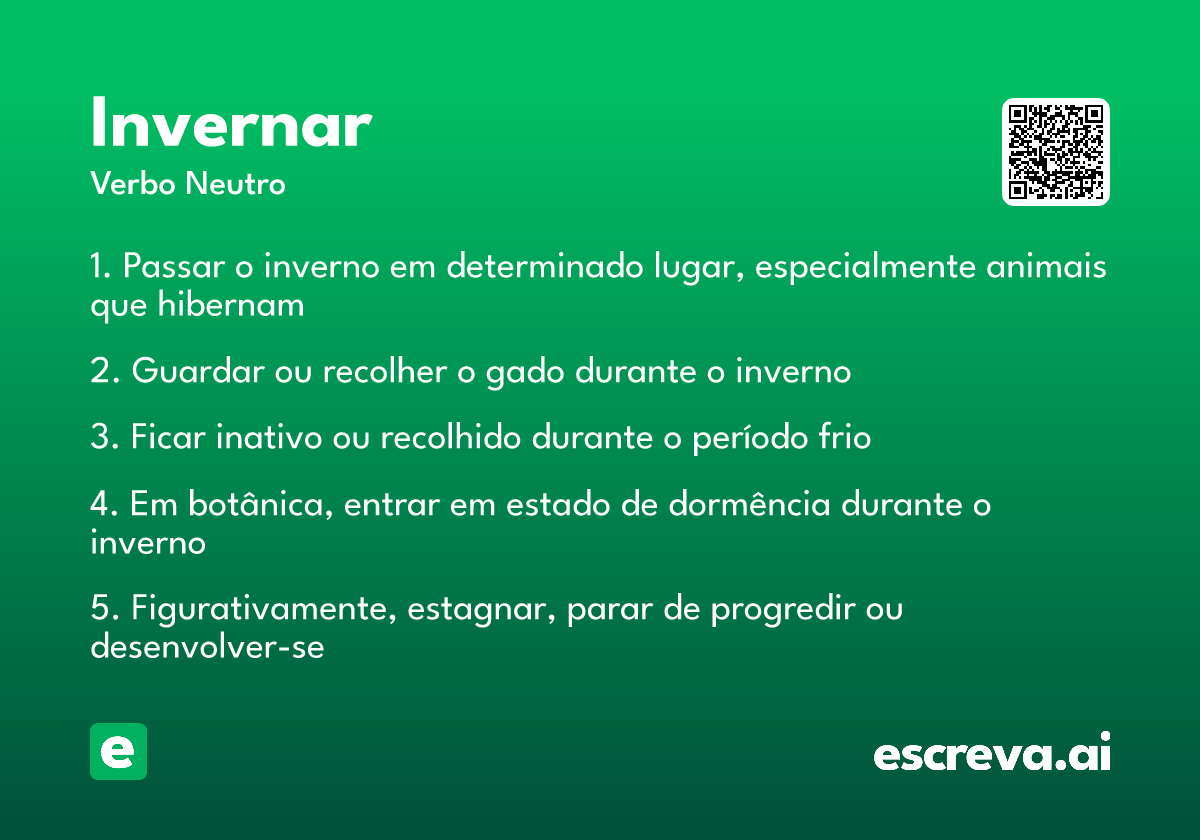 Invernar
Verbo Neutro

1. Passar o inverno em determinado lugar, especialmente animais que hibernam

2. Guardar ou recolher o gado durante o inverno

3. Ficar inativo ou recolhido durante o período frio

4. Em botânica, entrar em estado de dormência durante o inverno

5. Figurativamente, estagnar, parar de progredir ou desenvolver-se

e

escreva.ai